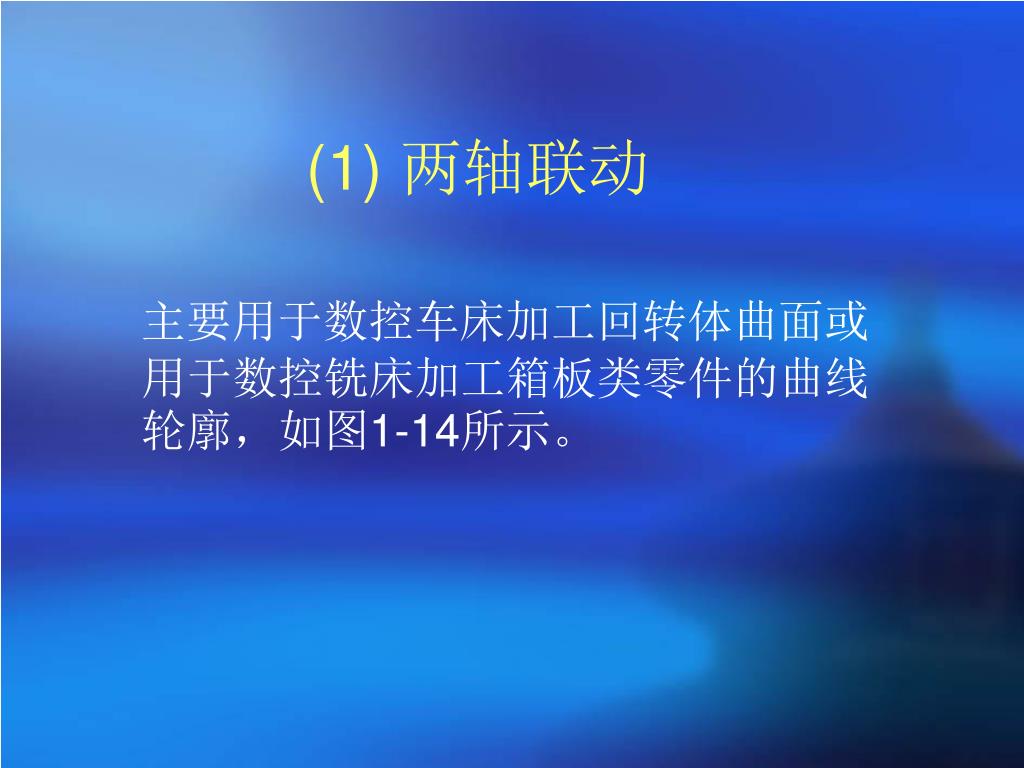 (1) 两轴联动

主要用于数控车床加工回转体曲面或用于数控铣床加工箱板类零件的曲线轮廓，如图1-14所示。